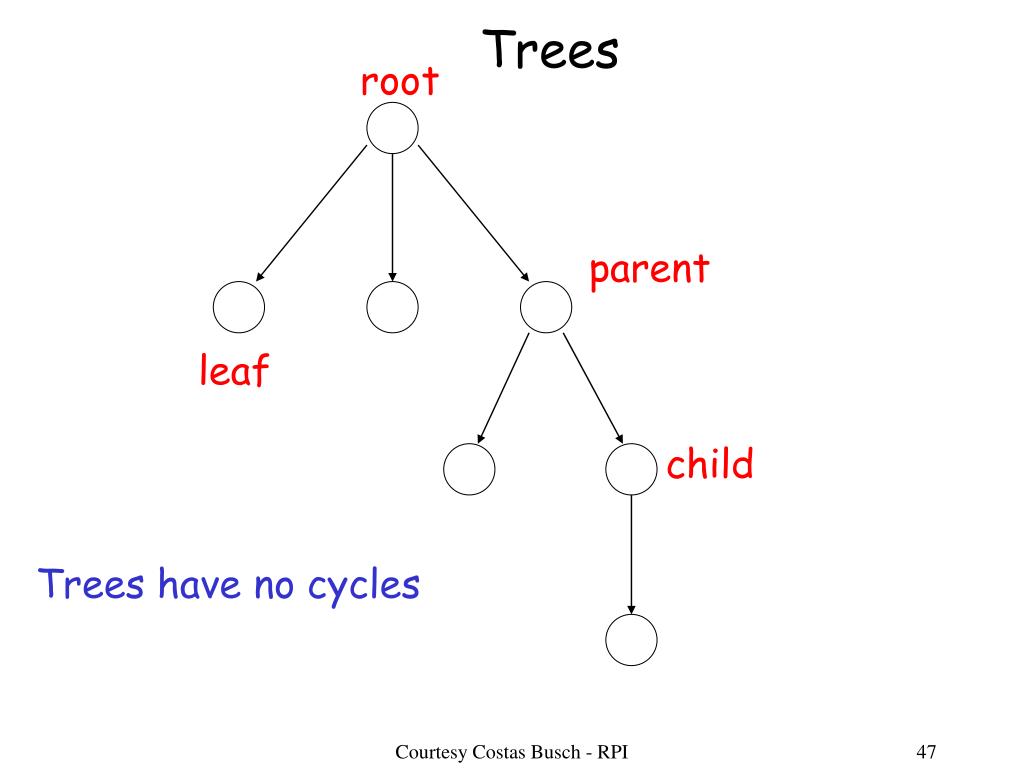 Trees

root

parent

leaf

child

Trees have no cycles

Courtesy Costas Busch - RPI

47